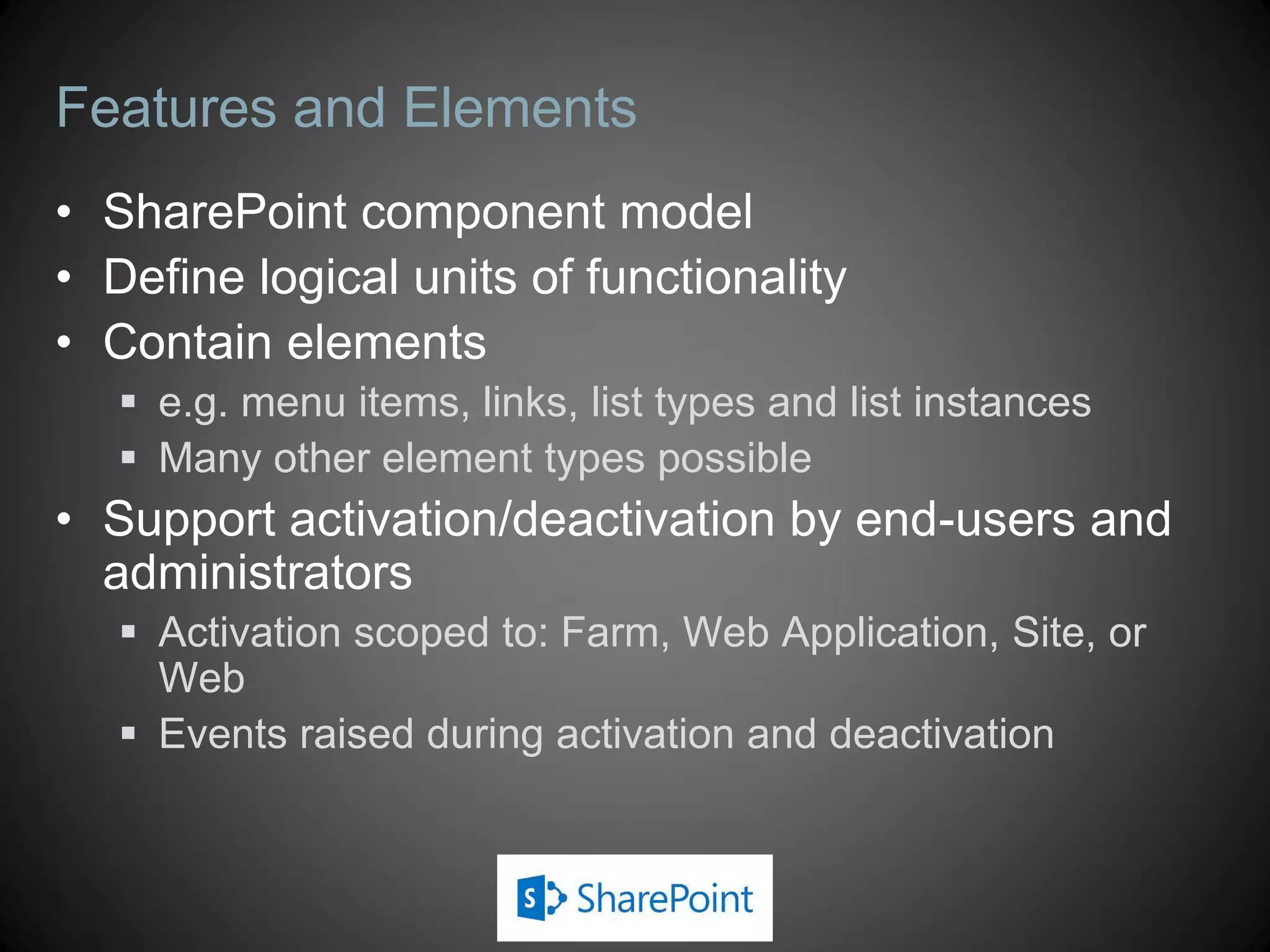 Features and Elements

• SharePoint component model
• Define logical units of functionality
• Contain elements
  ▪ e.g. menu items, links, list types and list instances
  ▪ Many other element types possible
• Support activation/deactivation by end-users and administrators
  ▪ Activation scoped to: Farm, Web Application, Site, or Web
  ▪ Events raised during activation and deactivation

S SharePoint